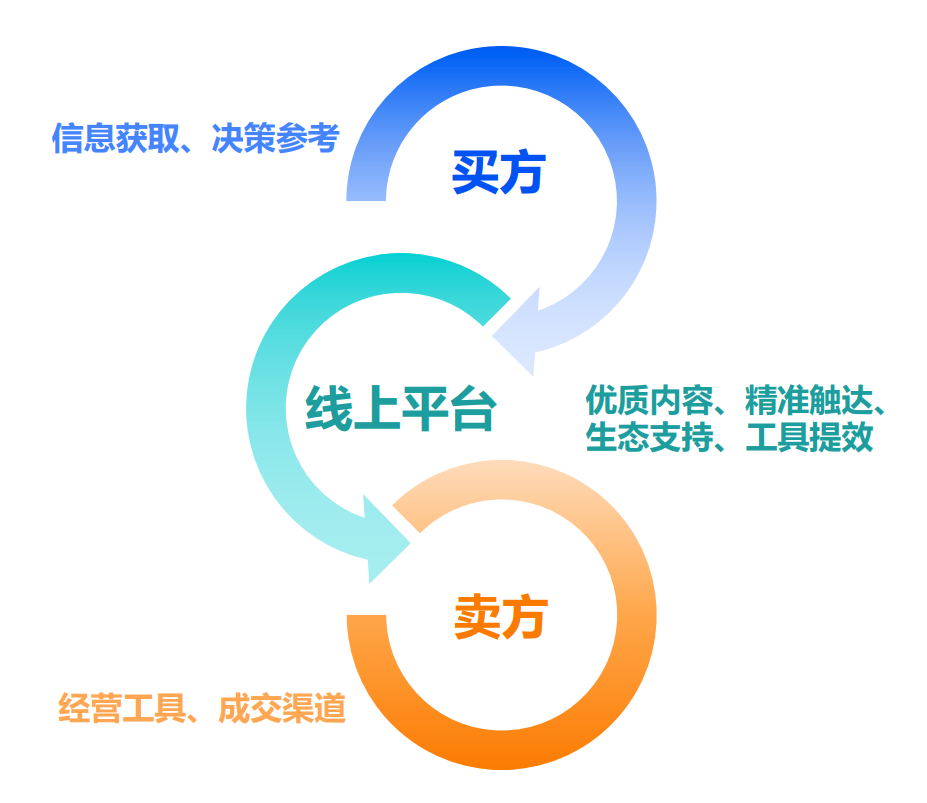 信息获取、决策参考

买方

线上平台

优质内容、精准触达、生态支持、工具提效

卖方

经营工具、成交渠道